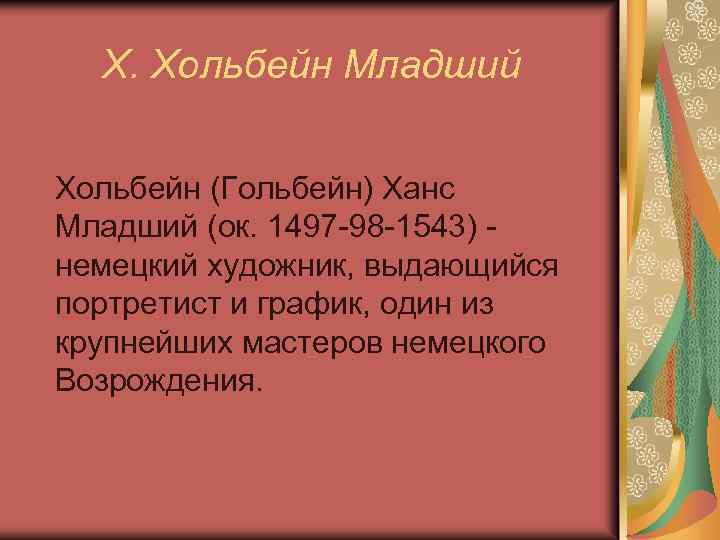 Х. Хольбейн Младший

Хольбейн (Гольбейн) Ханс Младший (ок. 1497-98-1543) - немецкий художник, выдающийся портретист и график, один из крупнейших мастеров немецкого Возрождения.